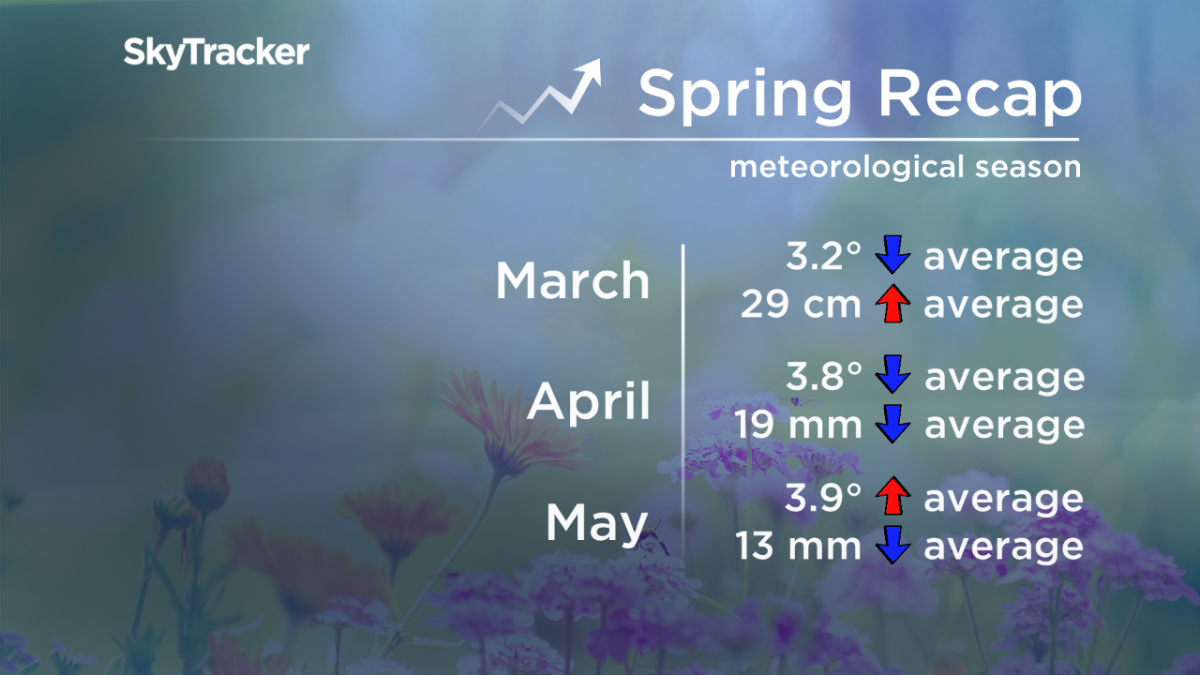 SkyTracker

Spring Recap

meteorological season

March
3.2° average
29 cm average

April
3.8° average
19 mm average

May
3.9° average
13 mm average